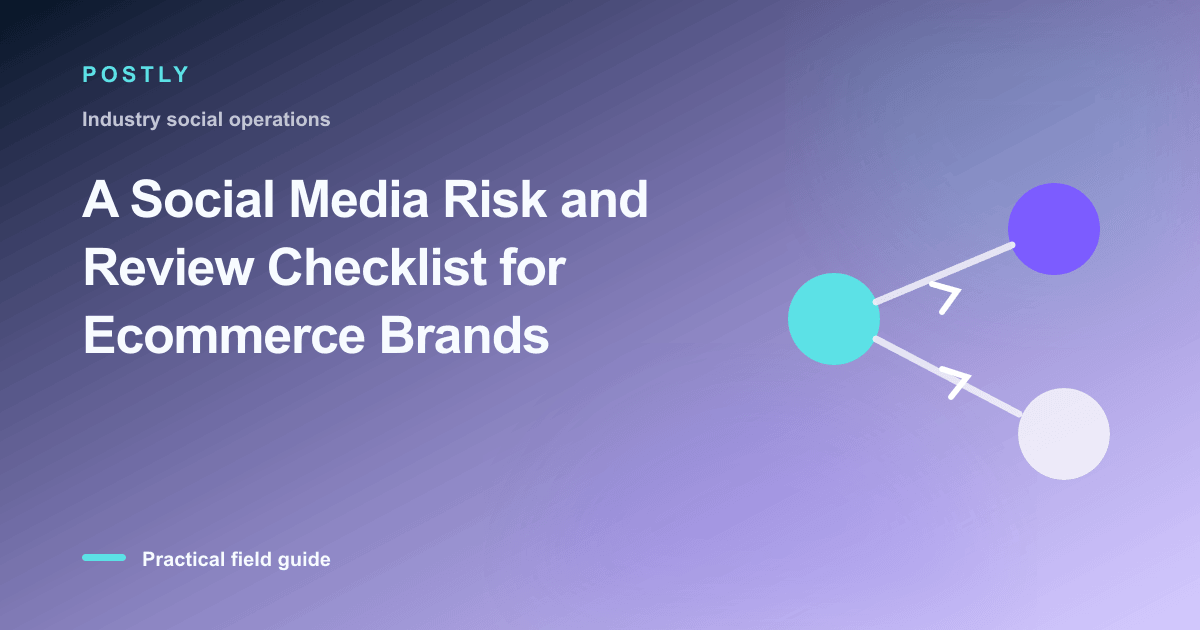 POSTLY

Industry social operations

A Social Media Risk and Review Checklist for Ecommerce Brands

Practical field guide